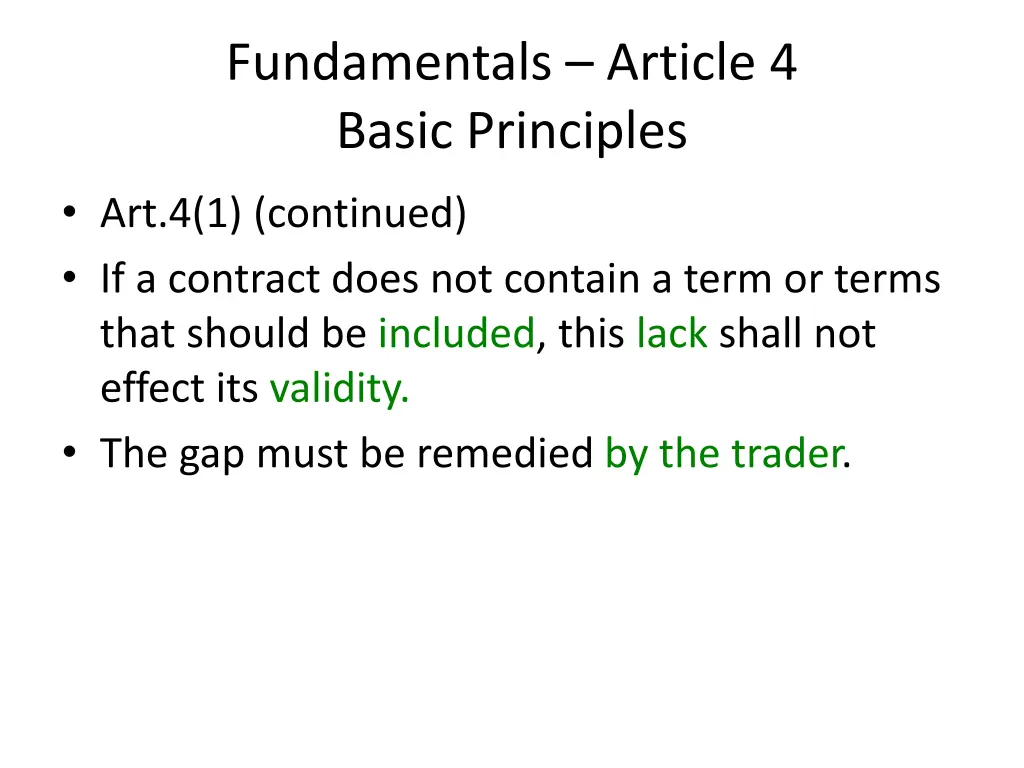 Fundamentals – Article 4
Basic Principles

• Art.4(1) (continued)
• If a contract does not contain a term or terms that should be included, this lack shall not effect its validity.
• The gap must be remedied by the trader.